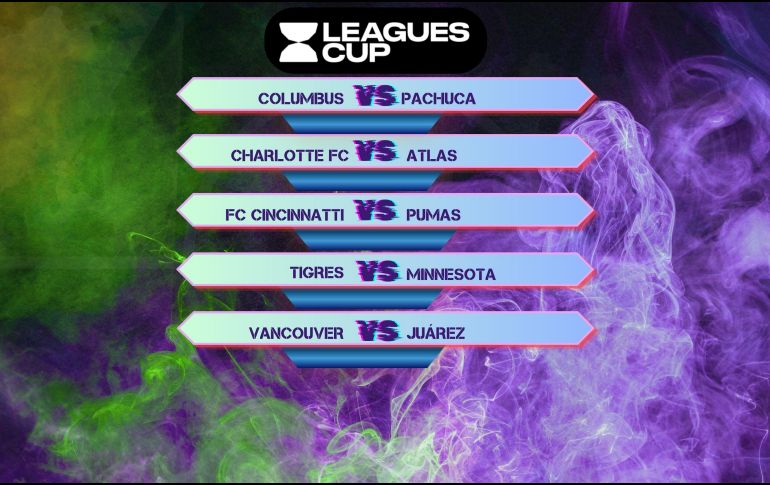 LEAGUES CUP

COLUMBUS VS PACHUCA

CHARLOTTE FC VS ATLAS

FC CINCINNATTI VS PUMAS

TIGRES VS MINNESOTA

VANCOUVER VS JUÁREZ